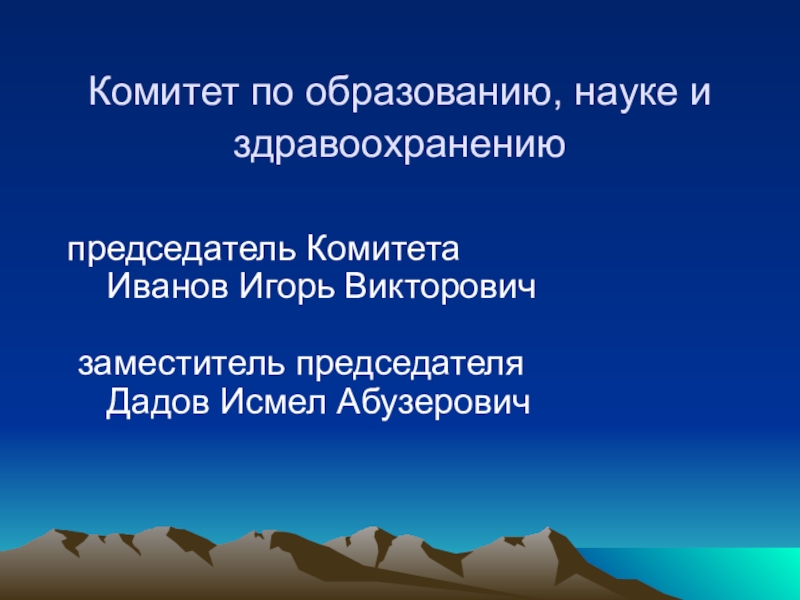 Комитет по образованию, науке и здравоохранению

председатель Комитета
Иванов Игорь Викторович

заместитель председателя
Дадов Исмел Абузерович